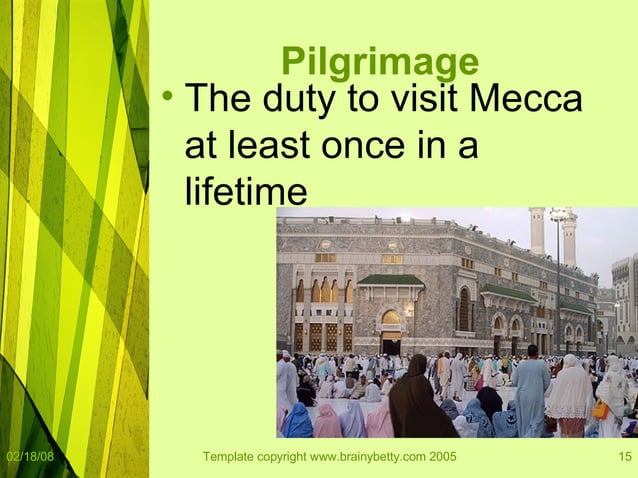 Pilgrimage

• The duty to visit Mecca at least once in a lifetime

02/18/08

Template copyright www.brainybetty.com 2005

15